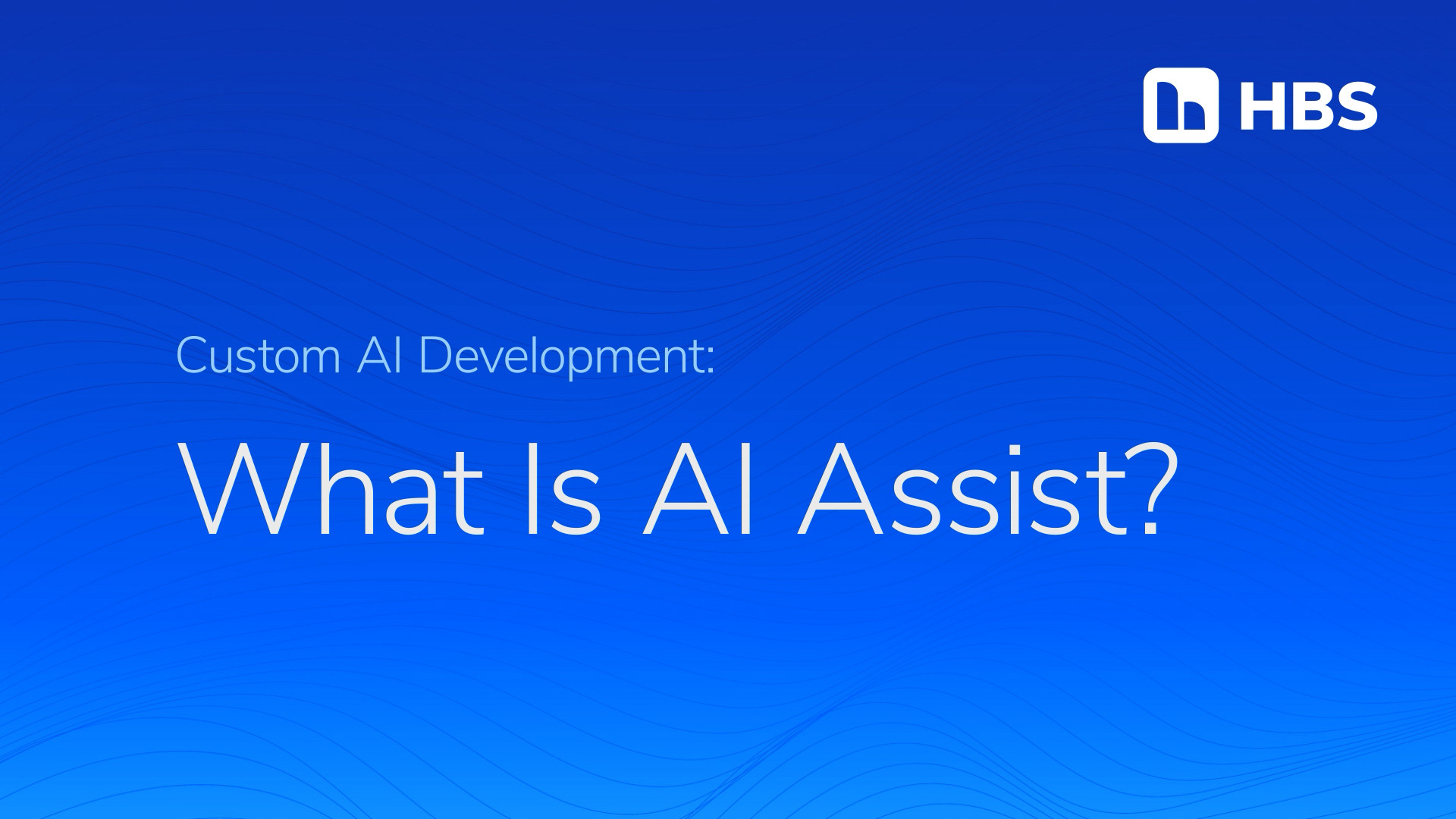 HBS

Custom AI Development:

What Is AI Assist?